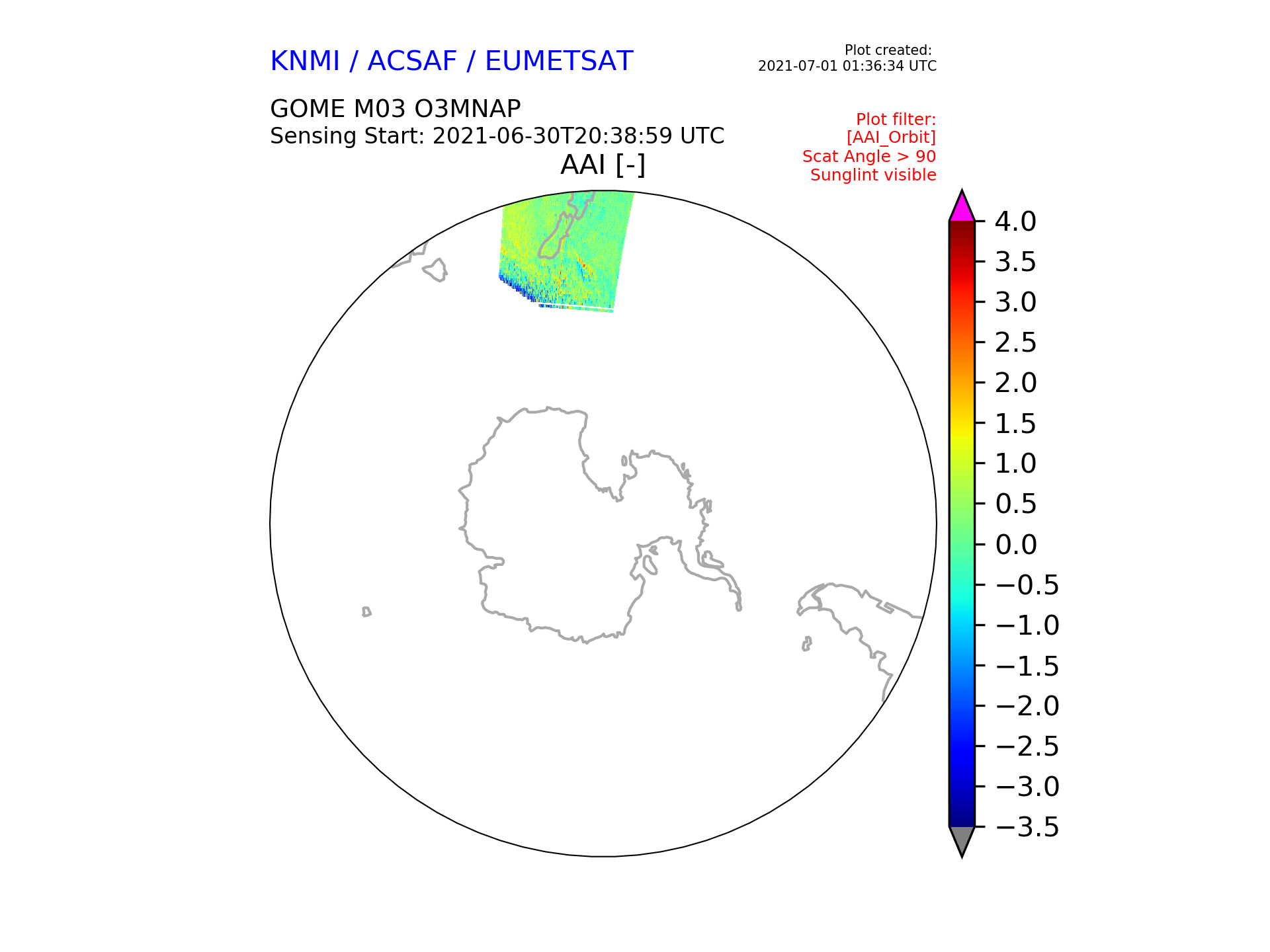 KNMI / ACSAF / EUMETSAT

Plot created:
2021-07-01 01:36:34 UTC

GOME M03 O3MNAP
Sensing Start: 2021-06-30T20:38:59 UTC

Plot filter:
[AAI_Orbit]
Scat Angle > 90
Sunglint visible

AAI [-]

4.0
3.5
3.0
2.5
2.0
1.5
1.0
0.5
0.0
−0.5
−1.0
−1.5
−2.0
−2.5
−3.0
−3.5